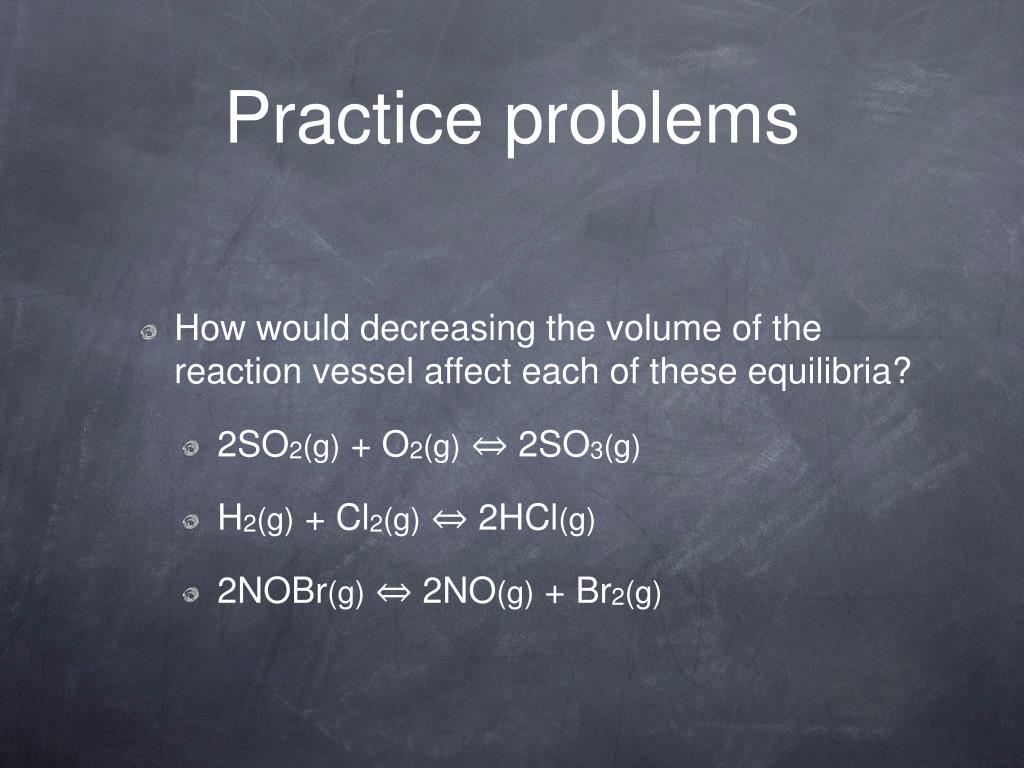 Practice problems

How would decreasing the volume of the reaction vessel affect each of these equilibria?

$2SO_2(g) + O_2(g) \Leftrightarrow 2SO_3(g)$

$H_2(g) + Cl_2(g) \Leftrightarrow 2HCl(g)$

$2NOBr(g) \Leftrightarrow 2NO(g) + Br_2(g)$